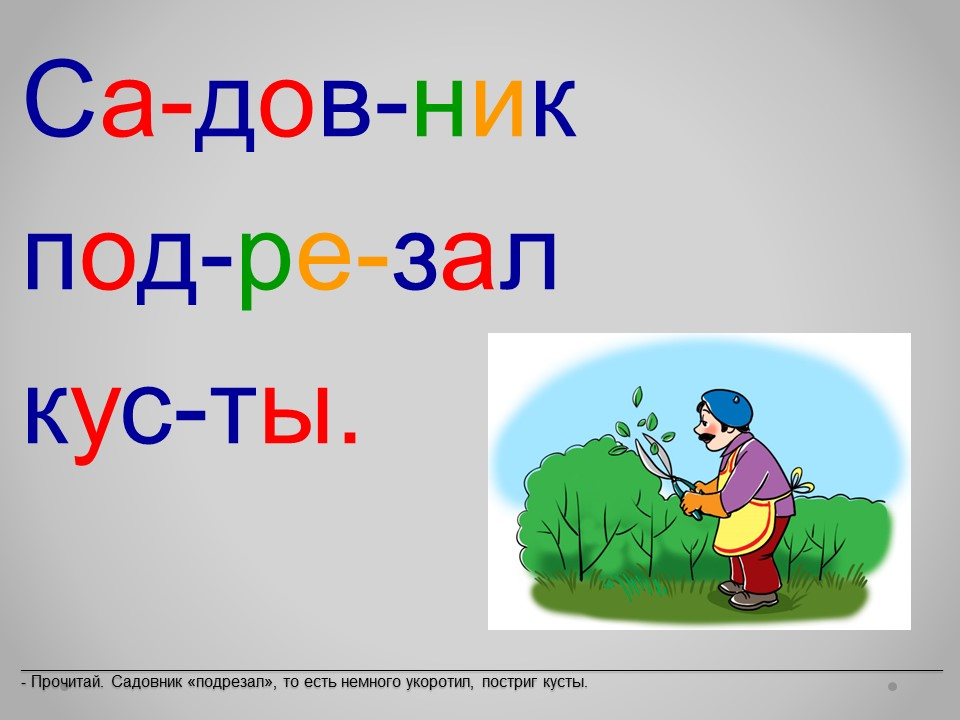 Са-дов-ник под-ре-зал кус-ты.

- Прочитай. Садовник «подрезал», то есть немного укоротил, постриг кусты.